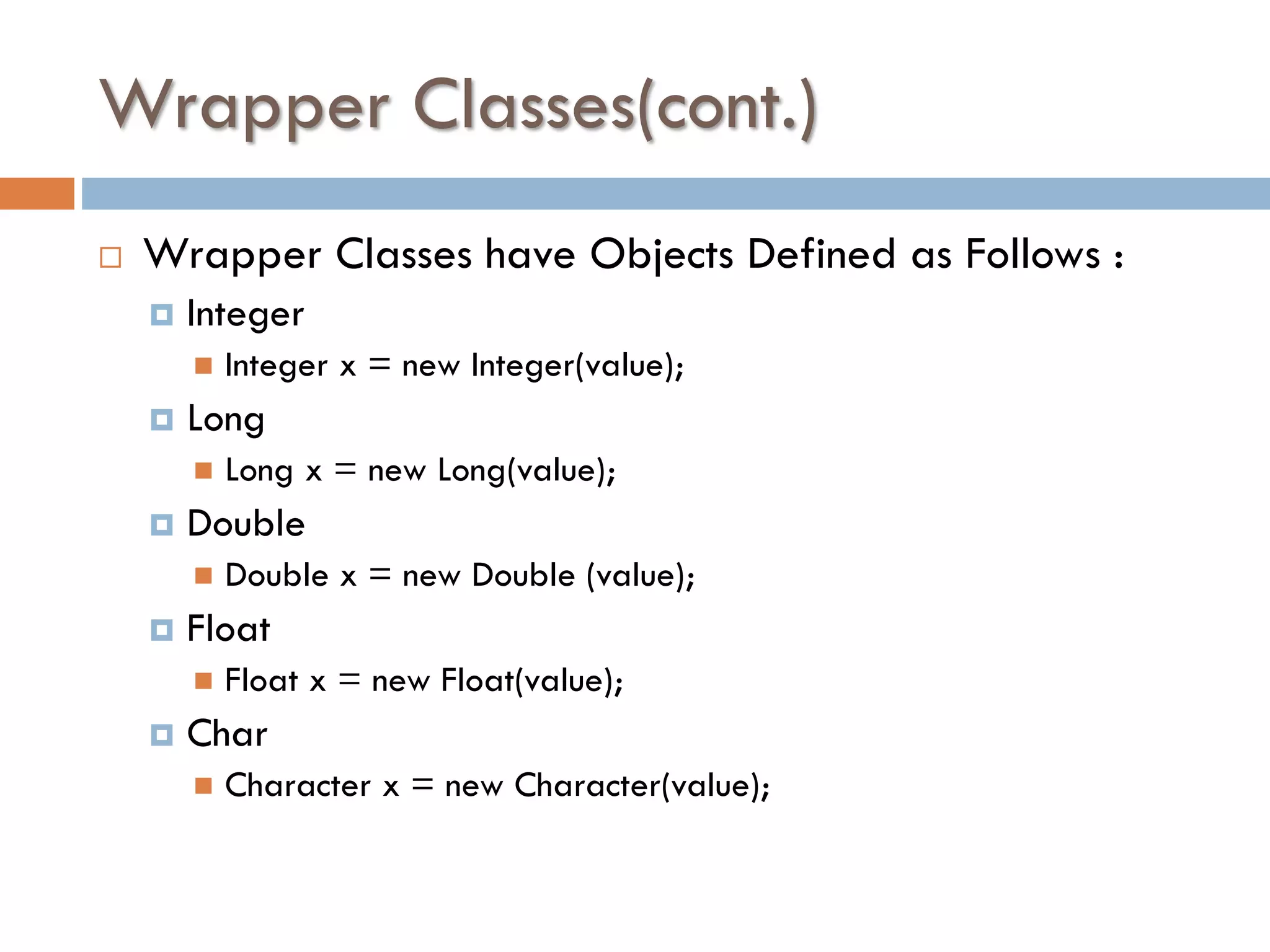 Wrapper Classes(cont.)

Wrapper Classes have Objects Defined as Follows :

Integer

Integer x = new Integer(value);

Long

Long x = new Long(value);

Double

Double x = new Double (value);

Float

Float x = new Float(value);

Char

Character x = new Character(value);